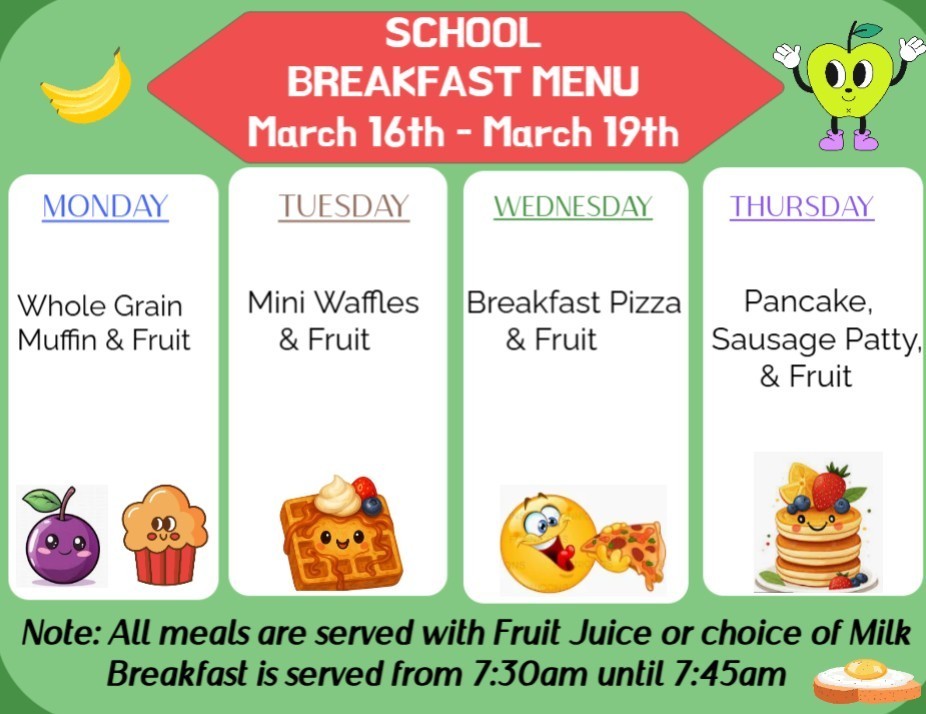 SCHOOL
BREAKFAST MENU
March 16th - March 19th

MONDAY

Whole Grain Muffin & Fruit

TUESDAY

Mini Waffles & Fruit

WEDNESDAY

Breakfast Pizza & Fruit

THURSDAY

Pancake, Sausage Patty, & Fruit

Note: All meals are served with Fruit Juice or choice of Milk
Breakfast is served from 7:30am until 7:45am